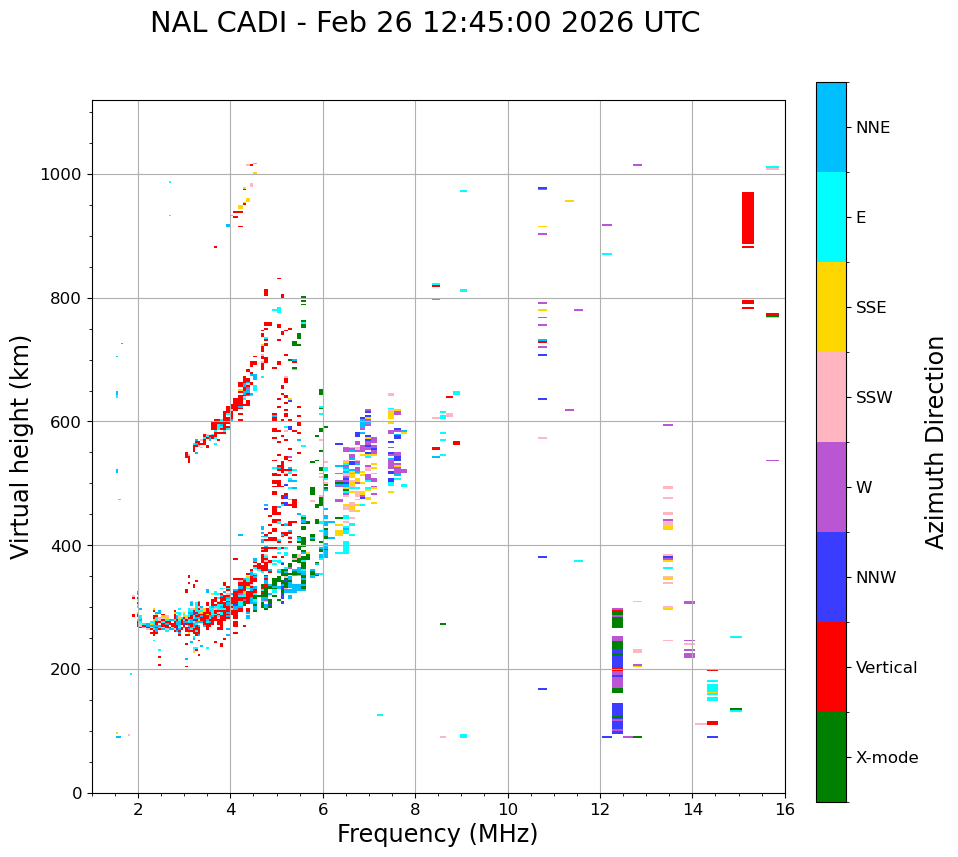 NAL CADI - Feb 26 12:45:00 2026 UTC

Virtual height (km)

1000
800
600
400
200
0

2
4
6
8
10
12
14
16

Frequency (MHz)

NNE
E
SSE
SSW
W
NNW
Vertical
X-mode

Azimuth Direction